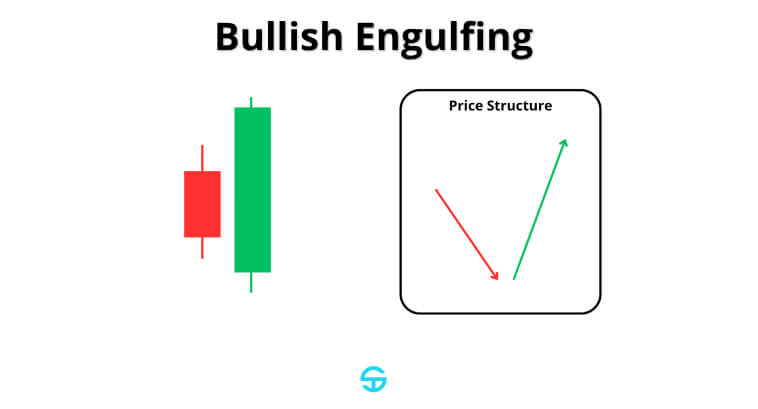 Bullish Engulfing

Price Structure